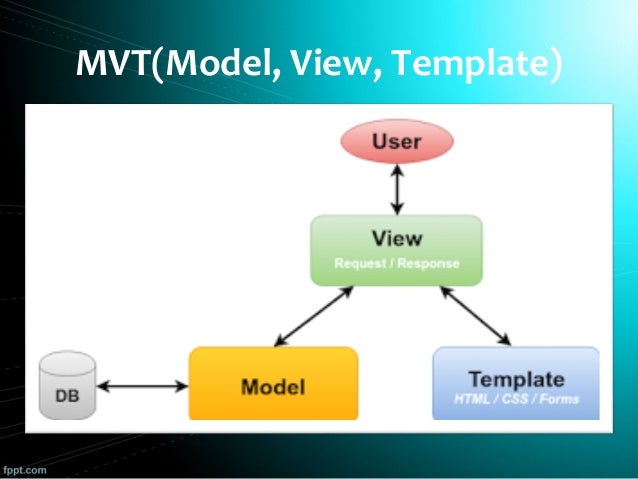 MVT(Model, View, Template)

User

View
Request / Response

DB

Model

Template
HTML / CSS / Forms

fppt.com